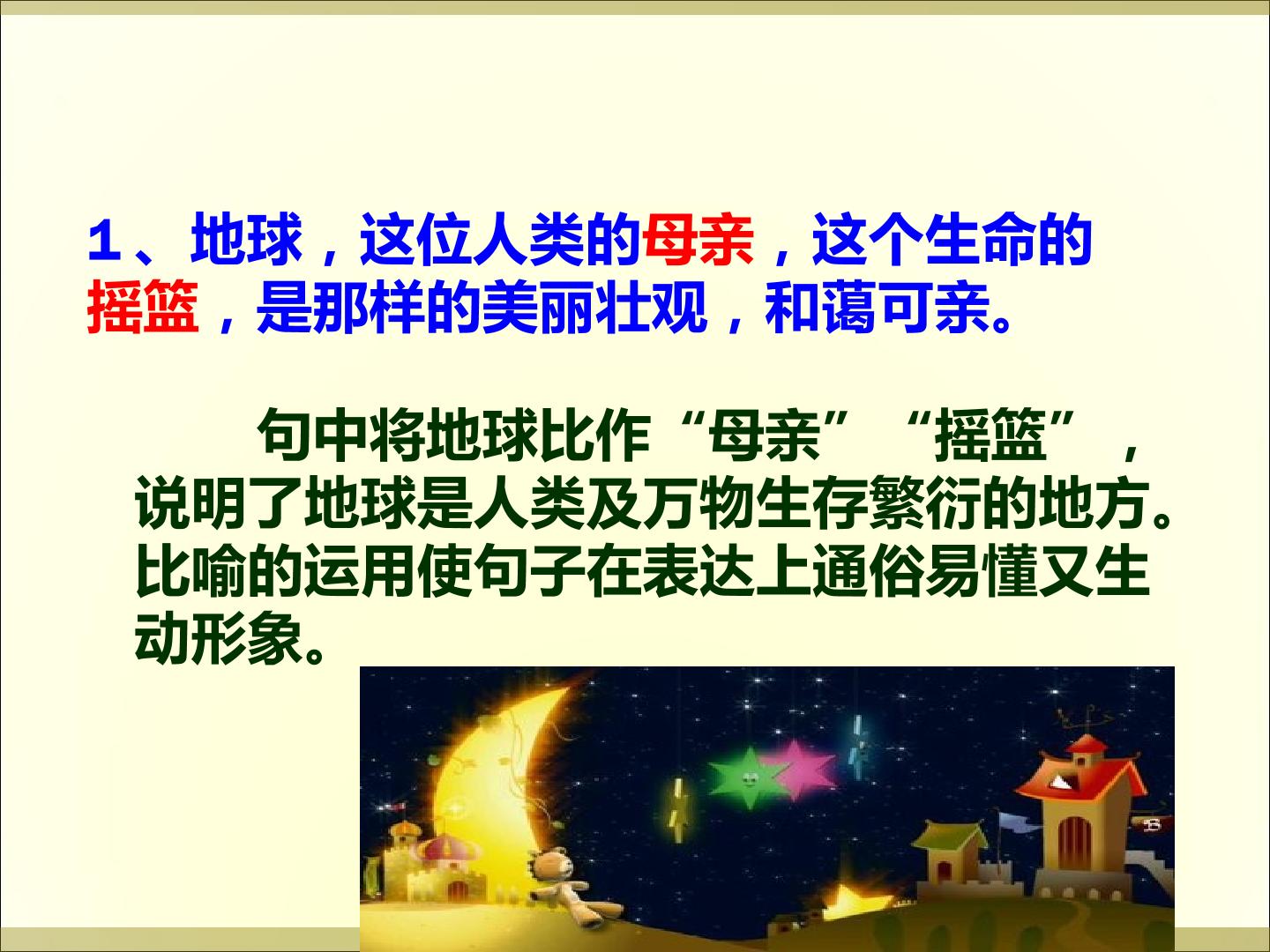 1、地球，这位人类的母亲，这个生命的摇篮，是那样的美丽壮观，和蔼可亲。

句中将地球比作“母亲”“摇篮”，说明了地球是人类及万物生存繁衍的地方。比喻的运用使句子在表达上通俗易懂又生动形象。